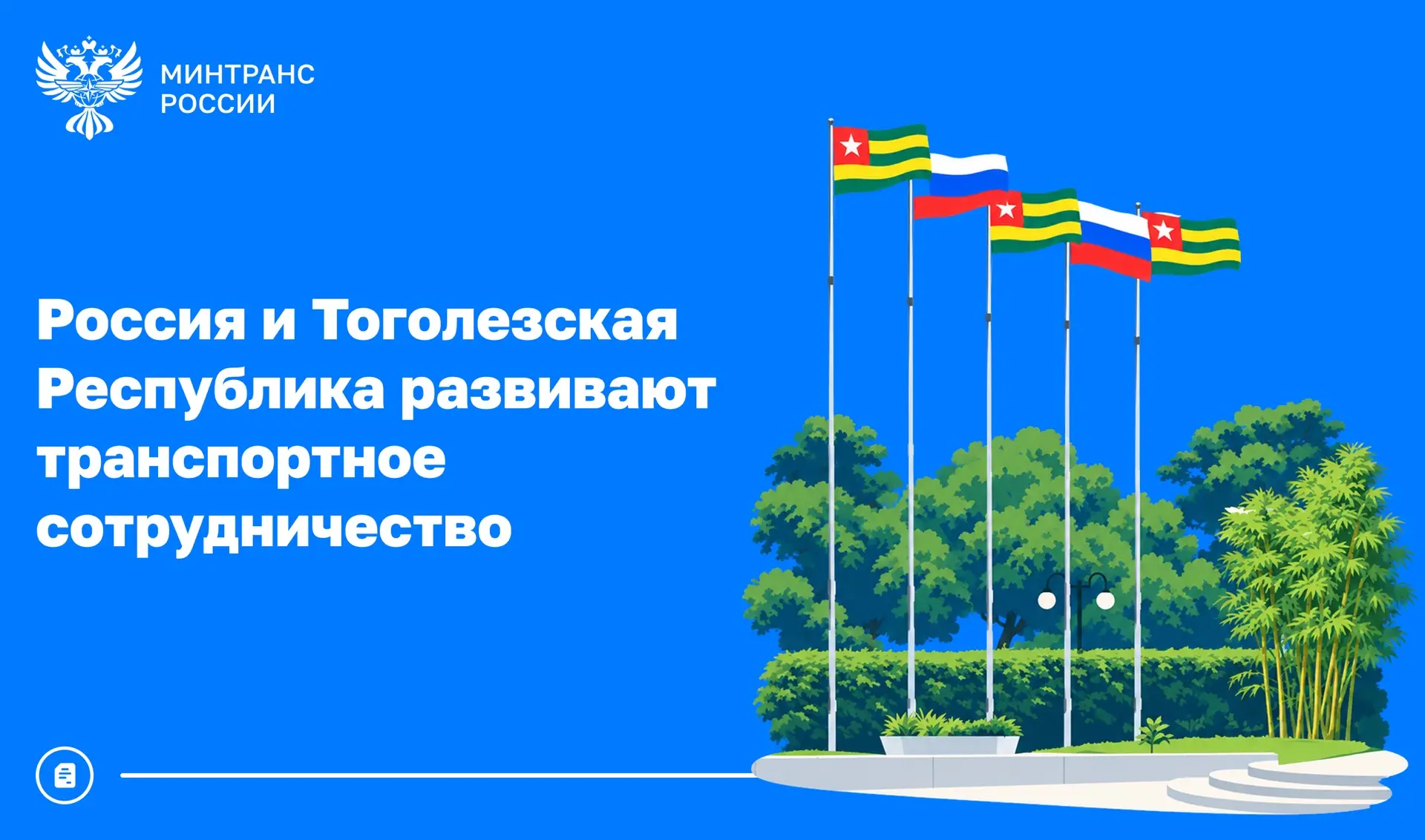 МИНТРАНС
РОССИИ

Россия и Тоголезская Республика развивают транспортное сотрудничество